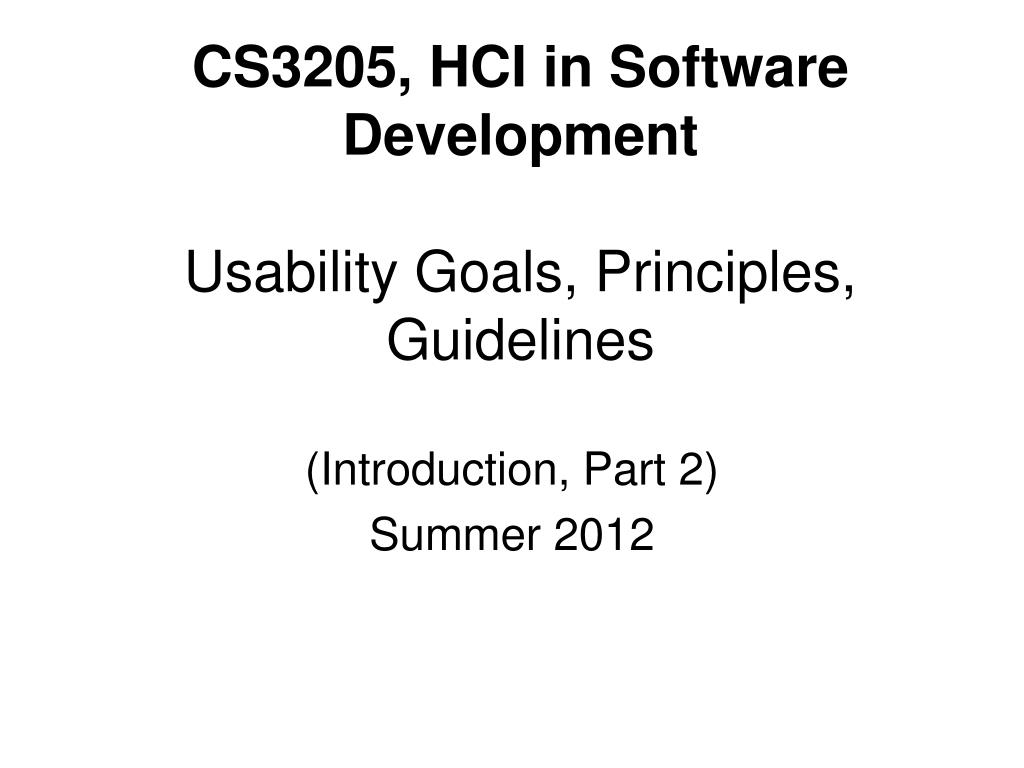 CS3205, HCI in Software Development

Usability Goals, Principles, Guidelines

(Introduction, Part 2)

Summer 2012